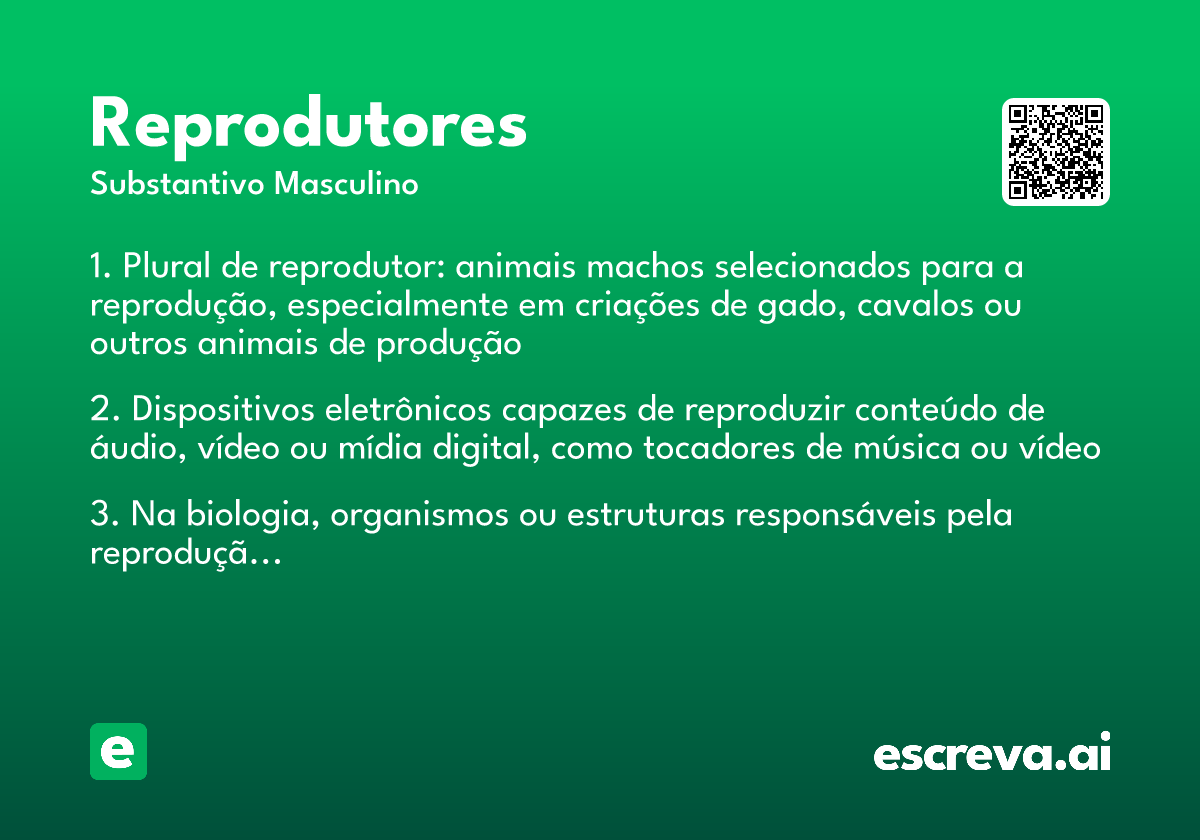 Reprodutores
Substantivo Masculino

1. Plural de reprodutor: animais machos selecionados para a reprodução, especialmente em criações de gado, cavalos ou outros animais de produção

2. Dispositivos eletrônicos capazes de reproduzir conteúdo de áudio, vídeo ou mídia digital, como tocadores de música ou vídeo

3. Na biologia, organismos ou estruturas responsáveis pela reproduçã…

e

escreva.ai